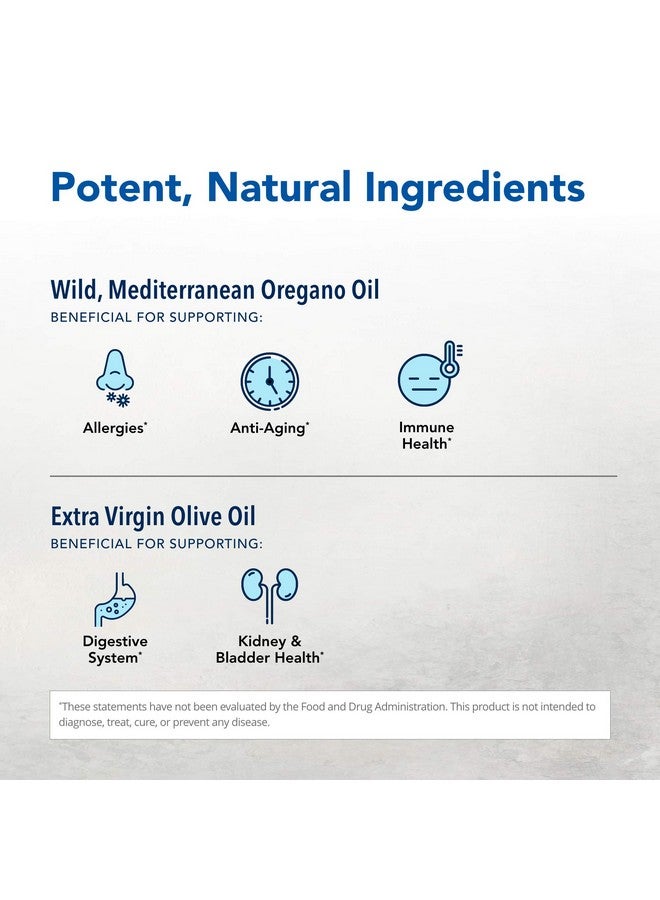 Potent, Natural Ingredients

Wild, Mediterranean Oregano Oil
BENEFICIAL FOR SUPPORTING:

Allergies*

Anti-Aging*

Immune Health*

Extra Virgin Olive Oil
BENEFICIAL FOR SUPPORTING:

Digestive System*

Kidney & Bladder Health*

*These statements have not been evaluated by the Food and Drug Administration. This product is not intended to diagnose, treat, cure, or prevent any disease.